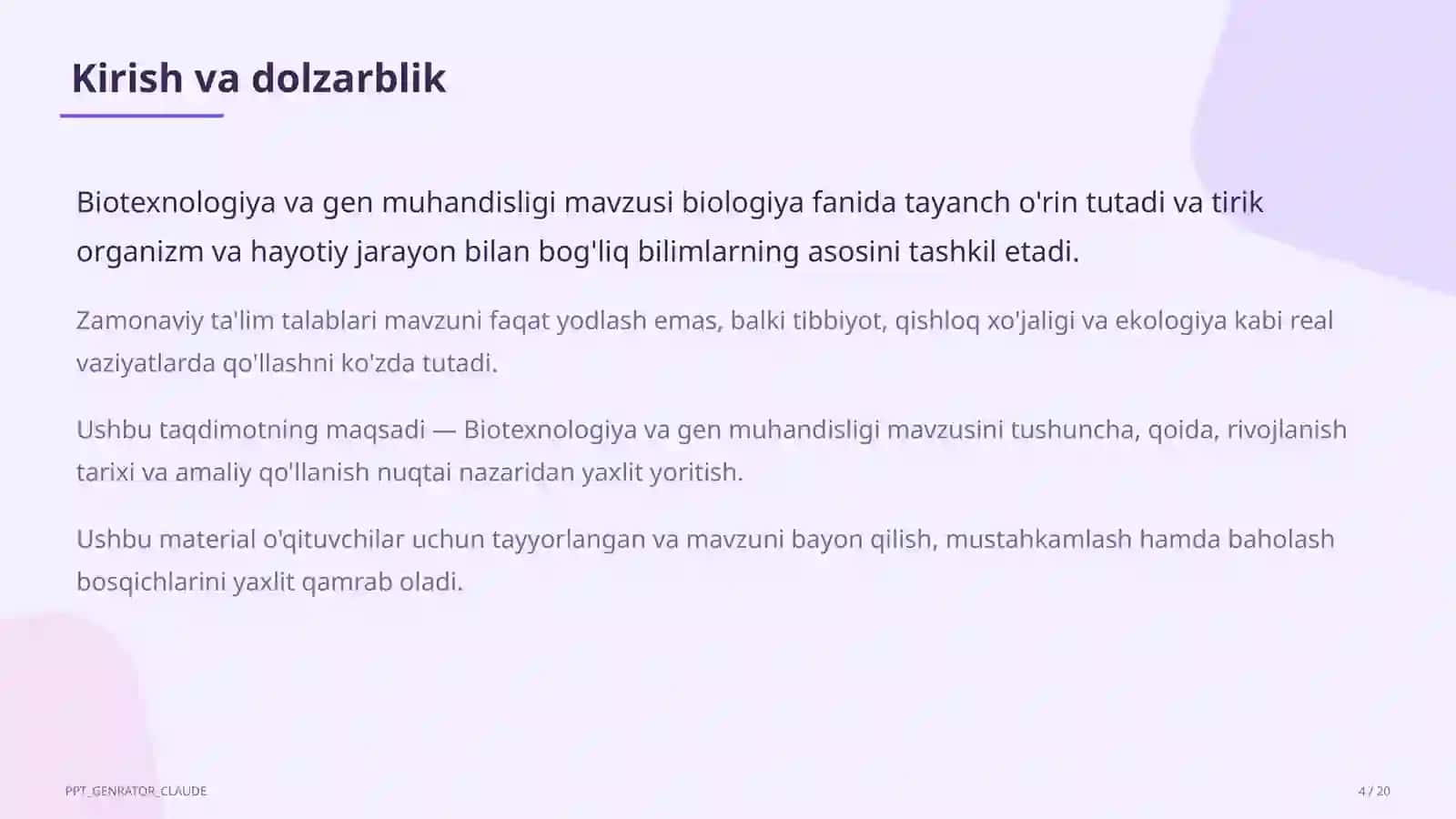 Kirish va dolzarblik

Biotexnologiya va gen muhandisligi mavzusi biologiya fanida tayanch o'rin tutadi va tirik organizm va hayotiy jarayon bilan bog'liq bilimlarning asosini tashkil etadi.

Zamonaviy ta'lim talablari mavzuni faqat yodlash emas, balki tibbiyot, qishloq xo'jaligi va ekologiya kabi real vaziyatlarda qo'llashni ko'zda tutadi.

Ushbu taqdimotning maqsadi — Biotexnologiya va gen muhandisligi mavzusini tushuncha, qoida, rivojlanish tarixi va amaliy qo'llanish nuqtai nazaridan yaxlit yoritish.

Ushbu material o'qituvchilar uchun tayyorlangan va mavzuni bayon qilish, mustahkamlash hamda baholash bosqichlarini yaxlit qamrab oladi.

PPT_GENRATOR_CLAUDE

4 / 20